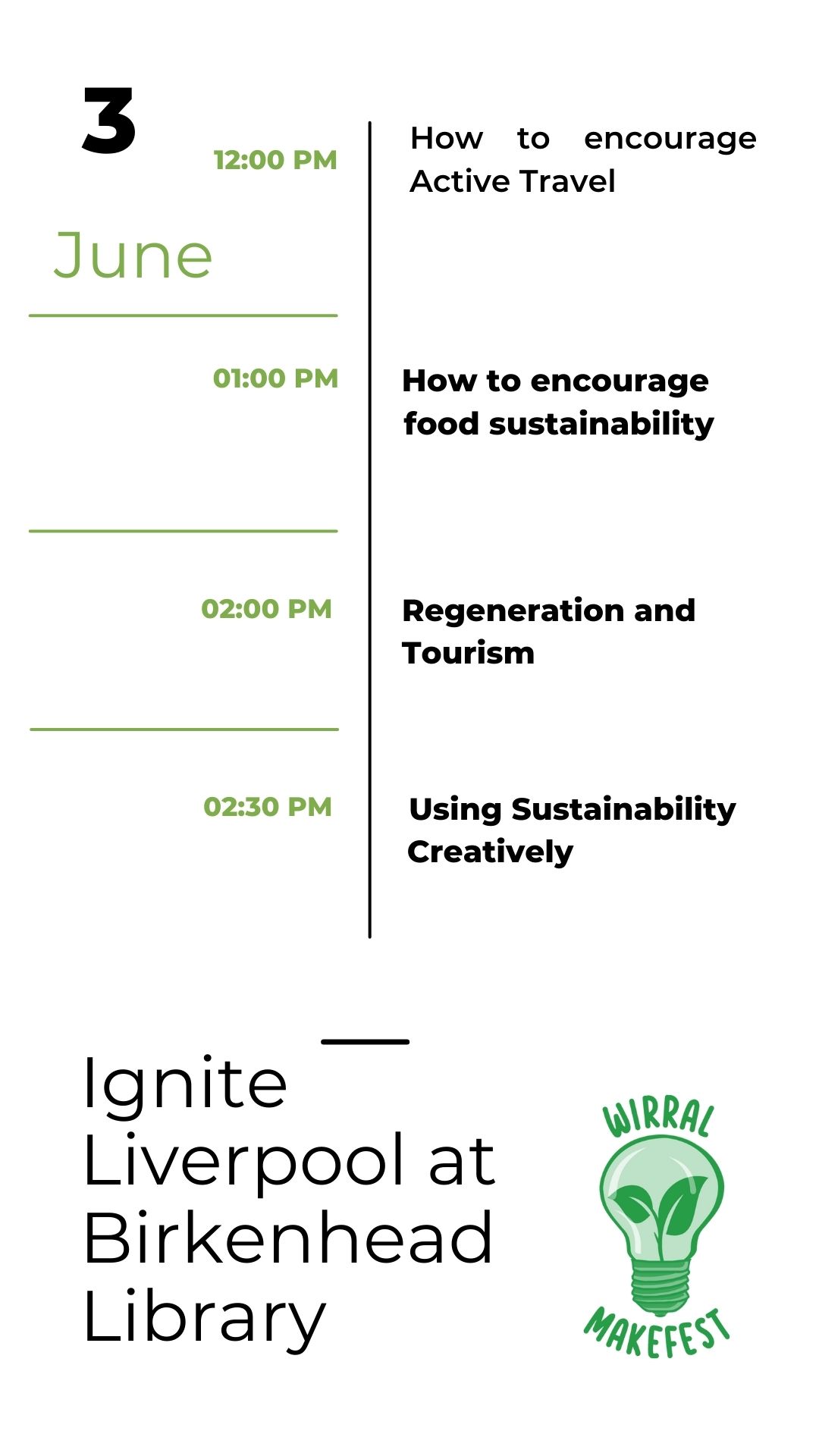 3

June

12:00 PM

How to encourage Active Travel

01:00 PM

How to encourage food sustainability

02:00 PM

Regeneration and Tourism

02:30 PM

Using Sustainability Creatively

Ignite Liverpool at Birkenhead Library

WIRRAL MAKEFEST